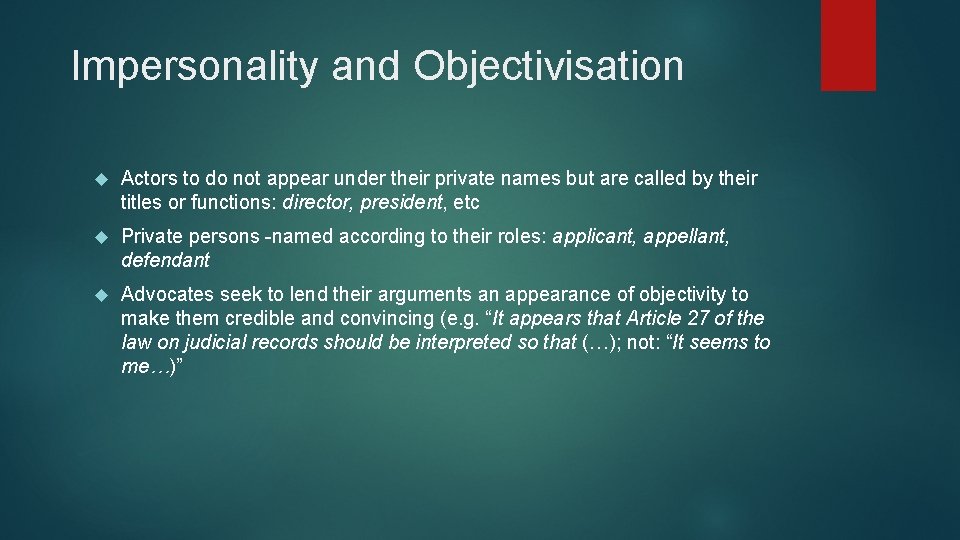 Impersonality and Objectivisation

Actors to do not appear under their private names but are called by their titles or functions: director, president, etc

Private persons -named according to their roles: applicant, appellant, defendant

Advocates seek to lend their arguments an appearance of objectivity to make them credible and convincing (e.g. “It appears that Article 27 of the law on judicial records should be interpreted so that (…); not: “It seems to me…)”